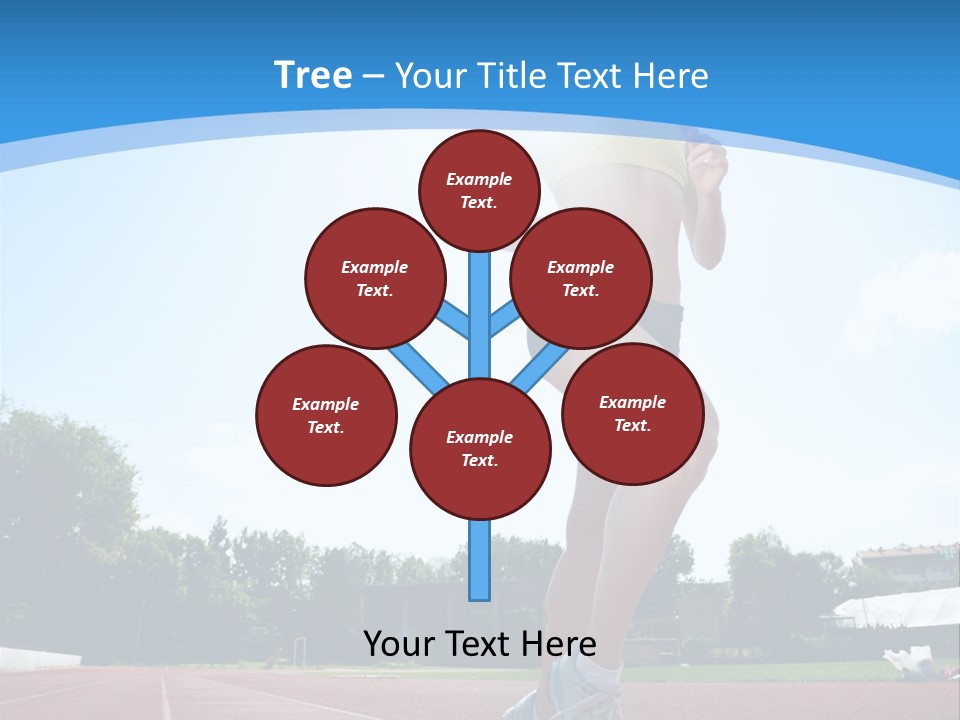 Tree – Your Title Text Here

Example Text.

Example Text.

Example Text.

Example Text.

Example Text.

Example Text.

Your Text Here